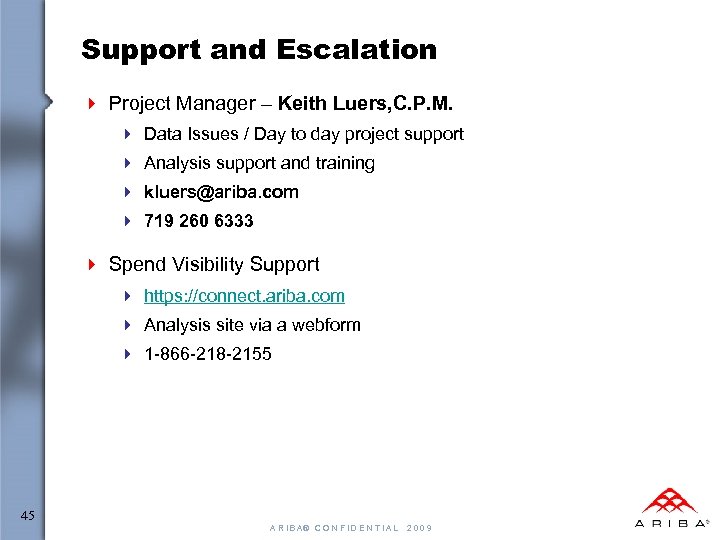 Support and Escalation

Project Manager – Keith Luers,C.P.M.

Data Issues / Day to day project support

Analysis support and training

kluers@ariba.com

719 260 6333

Spend Visibility Support

https://connect.ariba.com

Analysis site via a webform

1-866-218-2155

45

ARIBA® CONFIDENTIAL 2009

ARIBA®